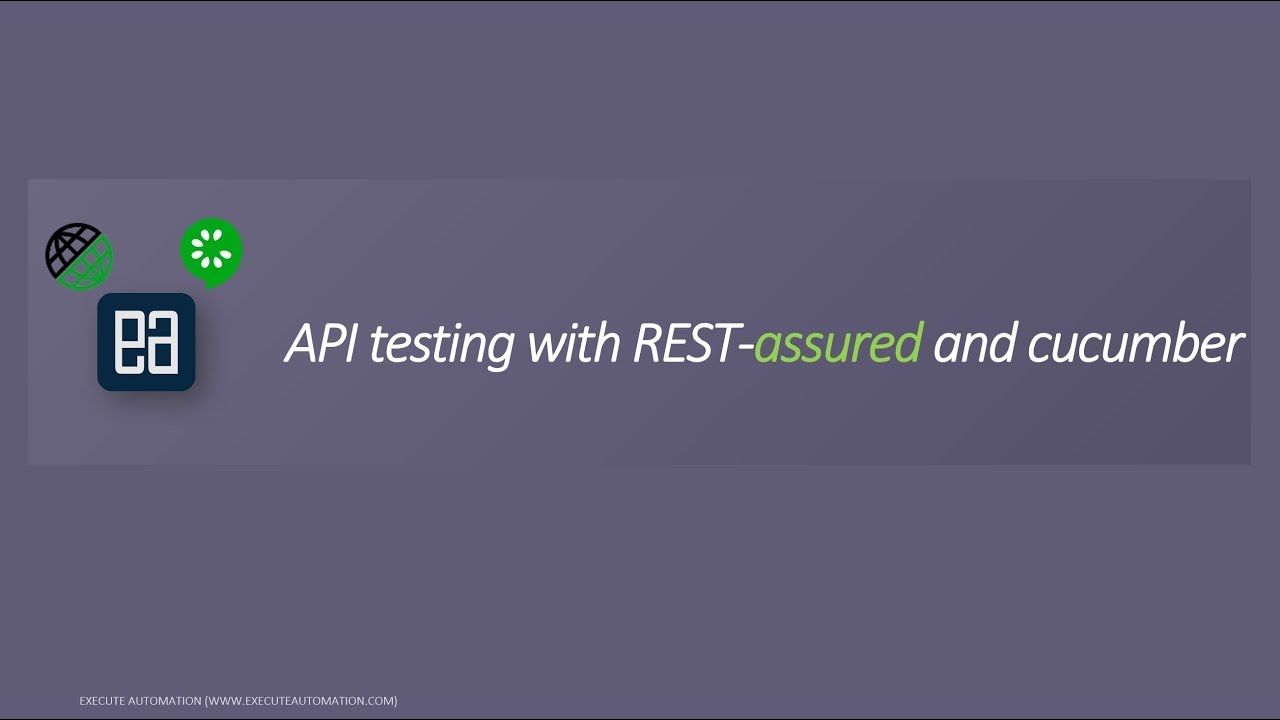 ea

API testing with REST-assured and cucumber

EXECUTE AUTOMATION (WWW.EXECUTEAUTOMATION.COM)